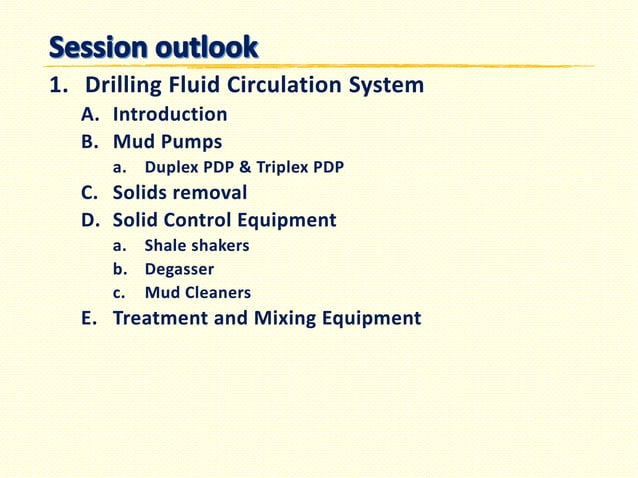 Session outlook

1. Drilling Fluid Circulation System

A. Introduction

B. Mud Pumps

a. Duplex PDP & Triplex PDP

C. Solids removal

D. Solid Control Equipment

a. Shale shakers

b. Degasser

c. Mud Cleaners

E. Treatment and Mixing Equipment